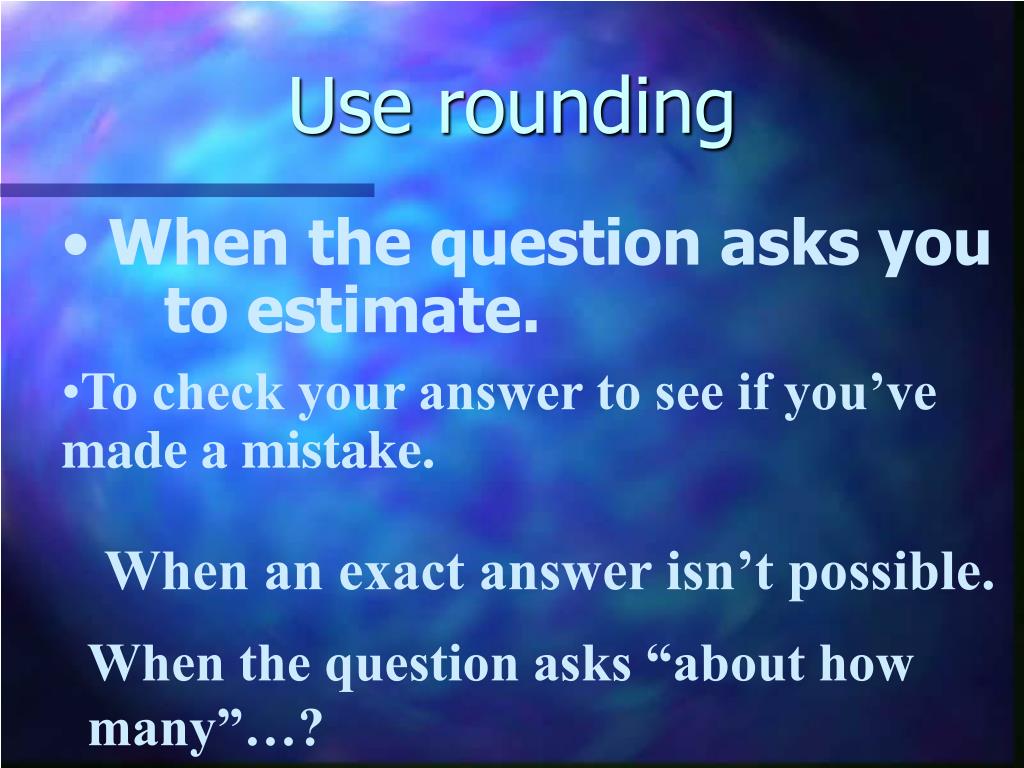 Use rounding

• When the question asks you to estimate.

•To check your answer to see if you’ve made a mistake.

When an exact answer isn’t possible.

When the question asks “about how many”…?